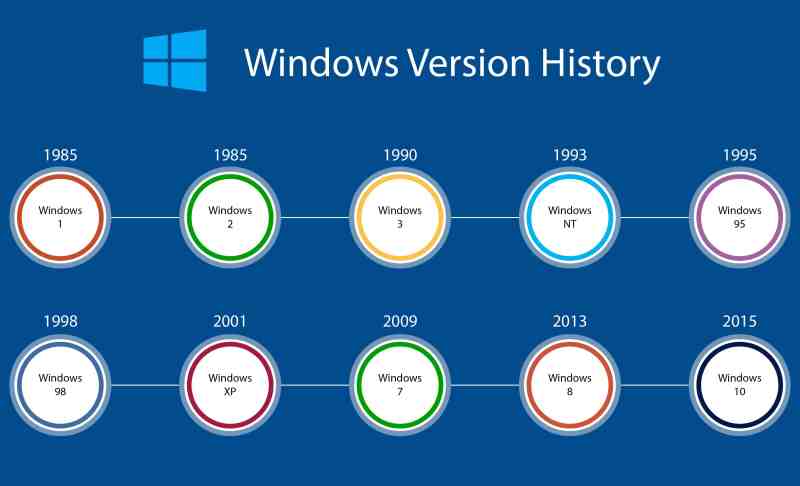 Windows Version History

1985
Windows 1

1985
Windows 2

1990
Windows 3

1993
Windows NT

1995
Windows 95

1998
Windows 98

2001
Windows XP

2009
Windows 7

2013
Windows 8

2015
Windows 10